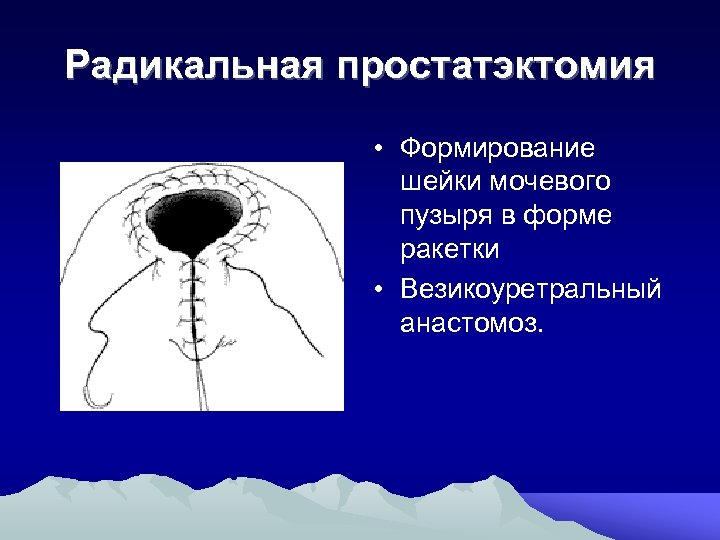 Радикальная простатэктомия

• Формирование шейки мочевого пузыря в форме ракетки
• Везикоуретральный анастомоз.